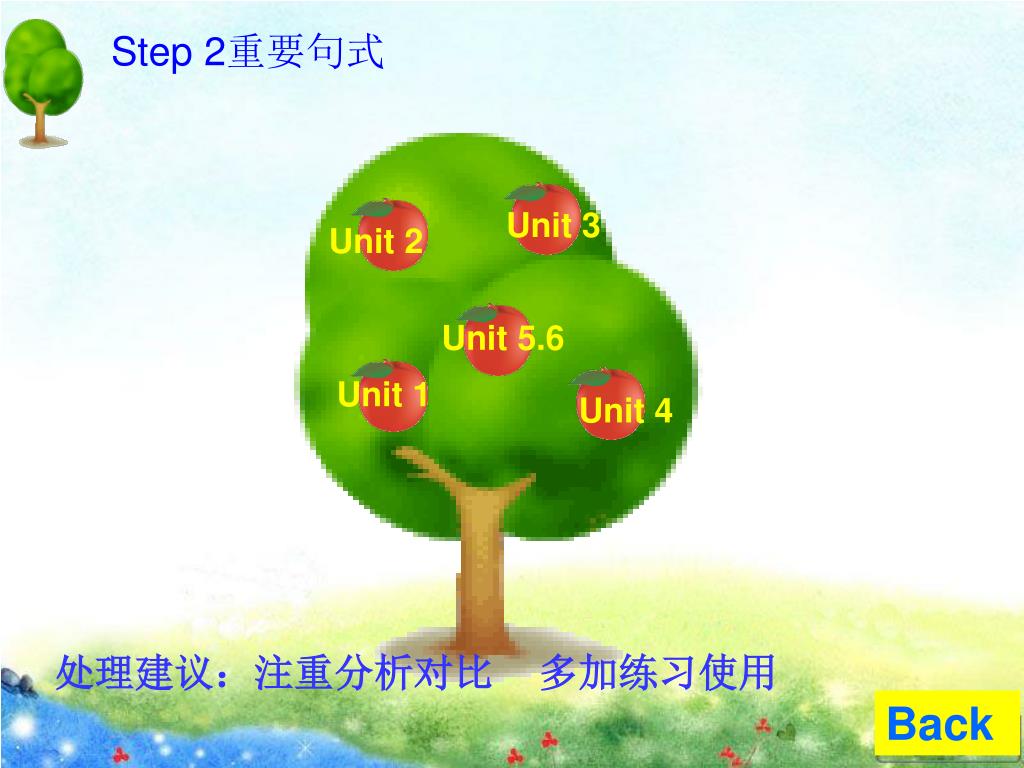 Step 2重要句式

Unit 2

Unit 3

Unit 5.6

Unit 1

Unit 4

处理建议：注重分析对比　多加练习使用

Back